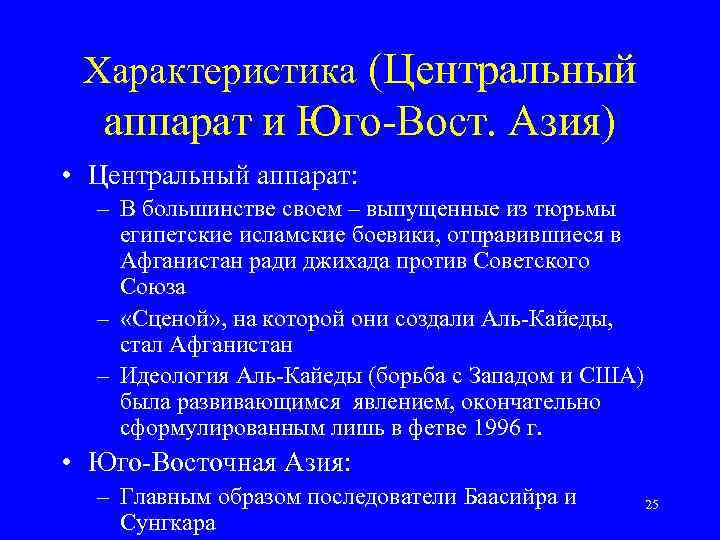 Характеристика (Центральный аппарат и Юго-Вост. Азия)

• Центральный аппарат:

– В большинстве своем – выпущенные из тюрьмы египетские исламские боевики, отправившиеся в Афганистан ради джихада против Советского Союза

– «Сценой», на которой они создали Аль-Кайеды, стал Афганистан

– Идеология Аль-Кайеды (борьба с Западом и США) была развивающимся явлением, окончательно сформулированным лишь в фетве 1996 г.

• Юго-Восточная Азия:

– Главным образом последователи Баасийра и Сунгкара

25